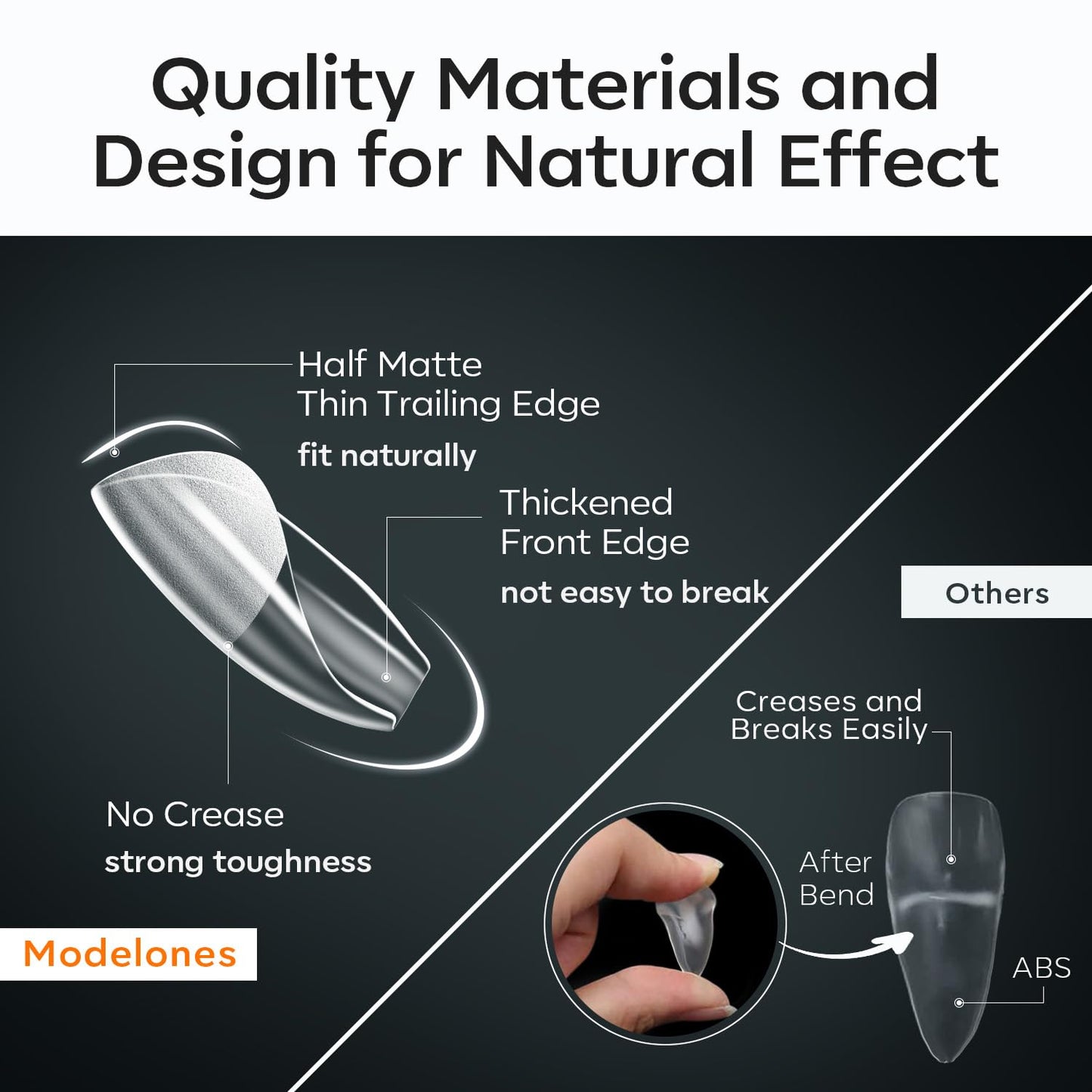 Quality Materials and Design for Natural Effect

Half Matte
Thin Trailing Edge
fit naturally

Thickened
Front Edge
not easy to break

No Crease
strong toughness

Modelones

Others

Creases and
Breaks Easily

After
Bend

ABS